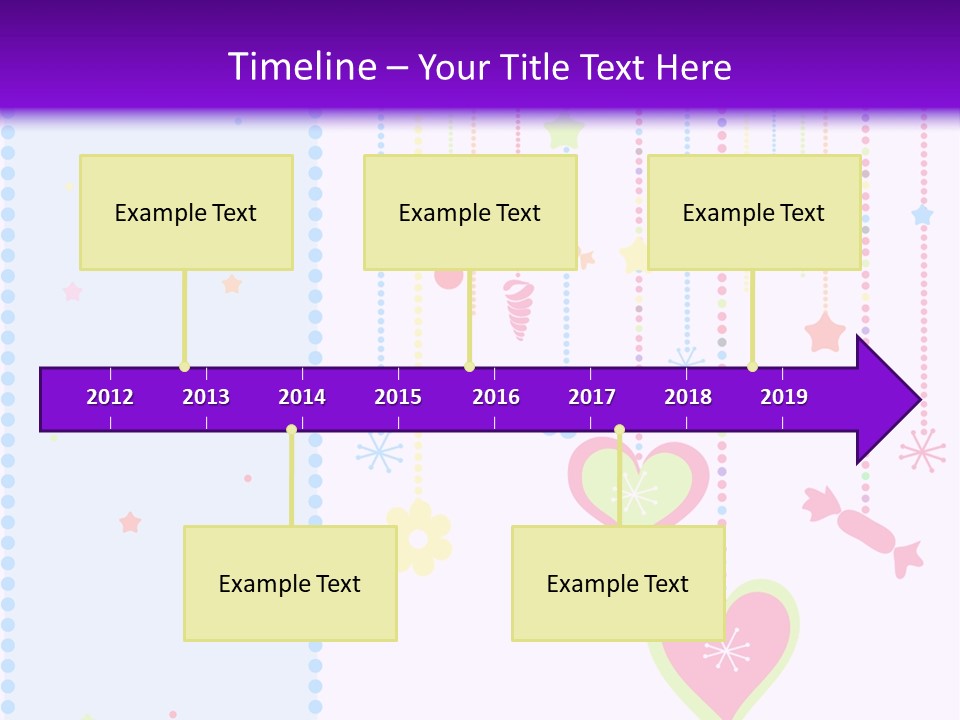 Timeline – Your Title Text Here

Example Text

Example Text

Example Text

2012 2013 2014 2015 2016 2017 2018 2019

Example Text

Example Text